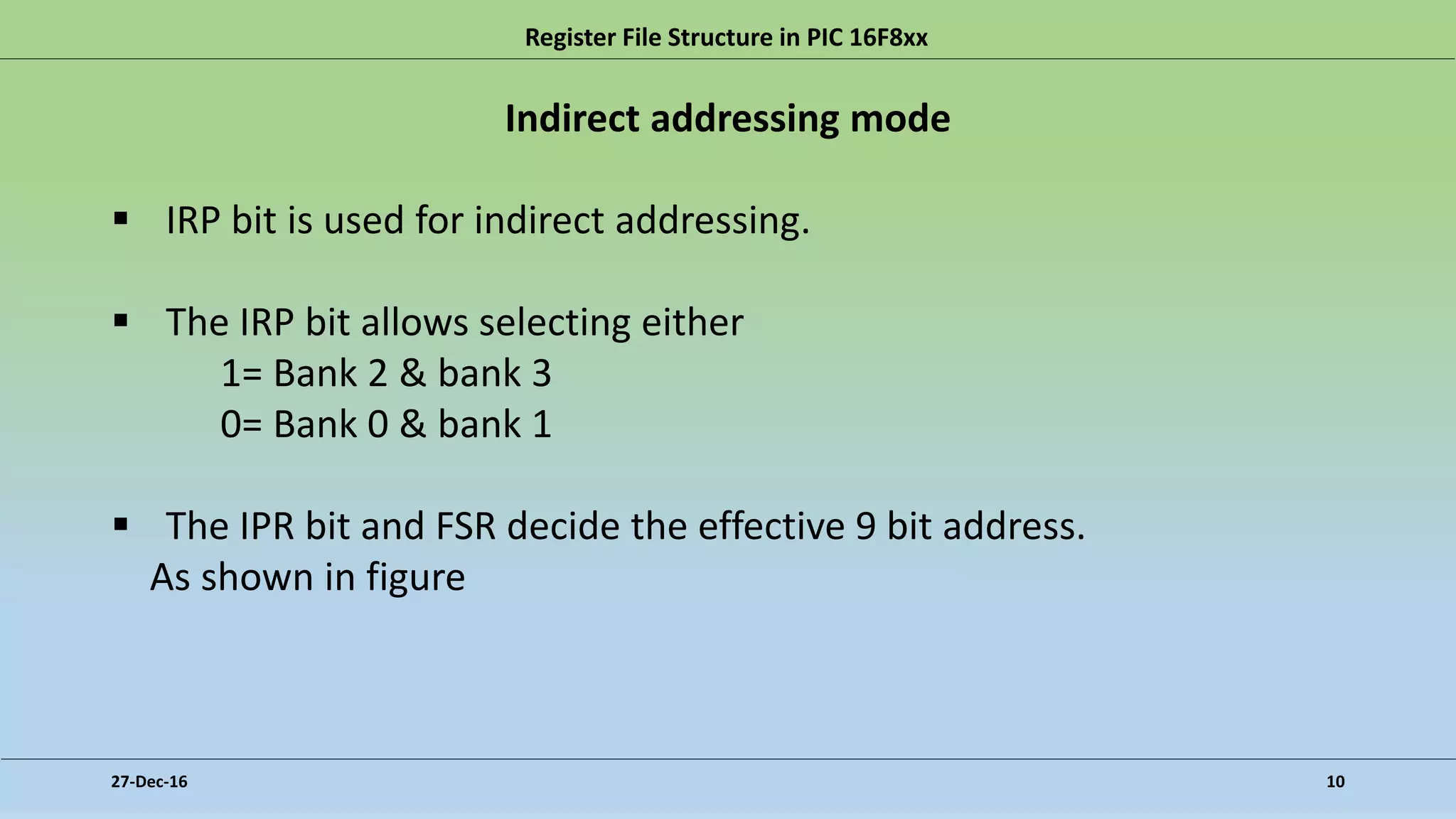 Register File Structure in PIC 16F8xx

Indirect addressing mode

▪ IRP bit is used for indirect addressing.

▪ The IRP bit allows selecting either
1= Bank 2 & bank 3
0= Bank 0 & bank 1

▪ The IPR bit and FSR decide the effective 9 bit address. As shown in figure

27-Dec-16

10